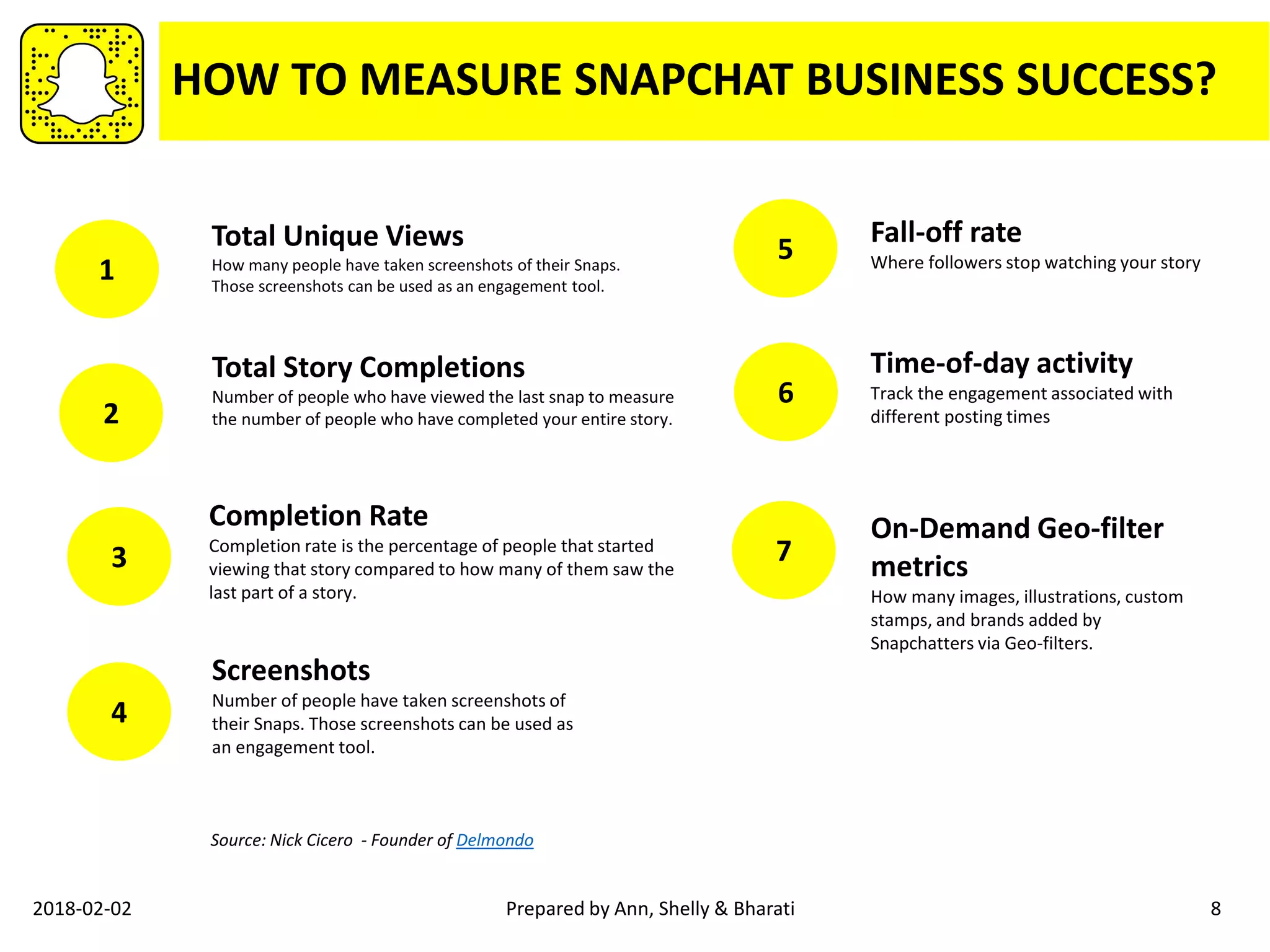 HOW TO MEASURE SNAPCHAT BUSINESS SUCCESS?

1

Total Unique Views

How many people have taken screenshots of their Snaps. Those screenshots can be used as an engagement tool.

2

Total Story Completions

Number of people who have viewed the last snap to measure the number of people who have completed your entire story.

3

Completion Rate

Completion rate is the percentage of people that started viewing that story compared to how many of them saw the last part of a story.

4

Screenshots

Number of people have taken screenshots of their Snaps. Those screenshots can be used as an engagement tool.

5

Fall-off rate

Where followers stop watching your story

6

Time-of-day activity

Track the engagement associated with different posting times

7

On-Demand Geo-filter metrics

How many images, illustrations, custom stamps, and brands added by Snapchatters via Geo-filters.

Source: Nick Cicero - Founder of Delmondo

2018-02-02

Prepared by Ann, Shelly & Bharati

8